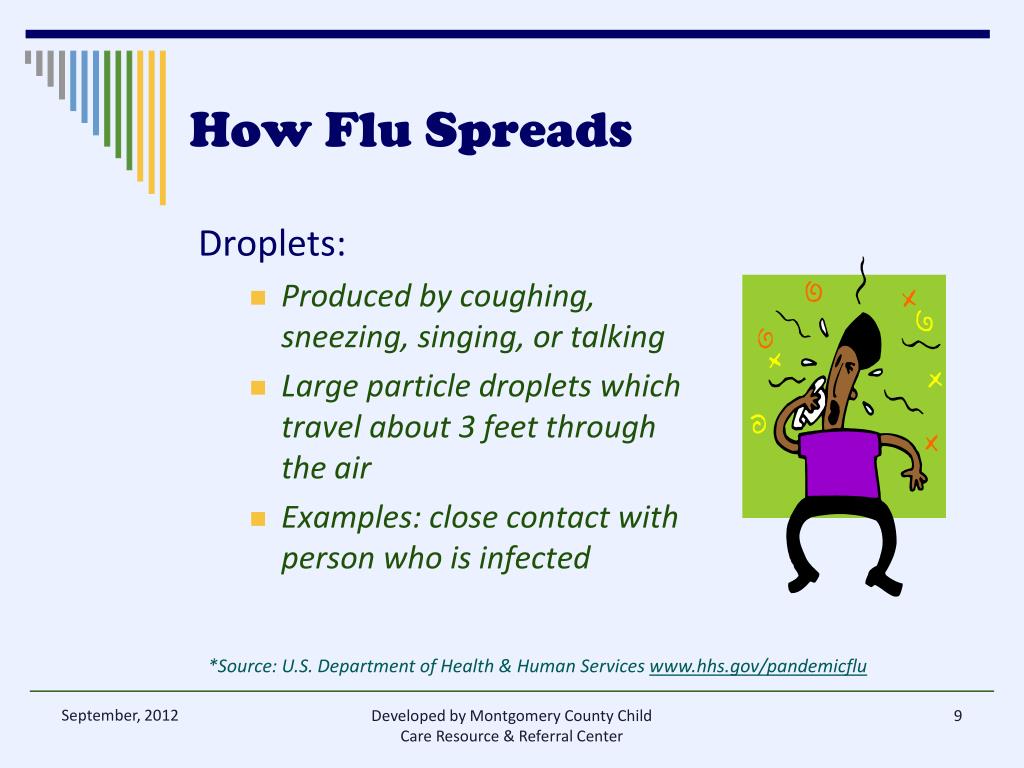 How Flu Spreads

Droplets:

Produced by coughing, sneezing, singing, or talking

Large particle droplets which travel about 3 feet through the air

Examples: close contact with person who is infected

*Source: U.S. Department of Health & Human Services www.hhs.gov/pandemicflu

September, 2012

Developed by Montgomery County Child Care Resource & Referral Center

9